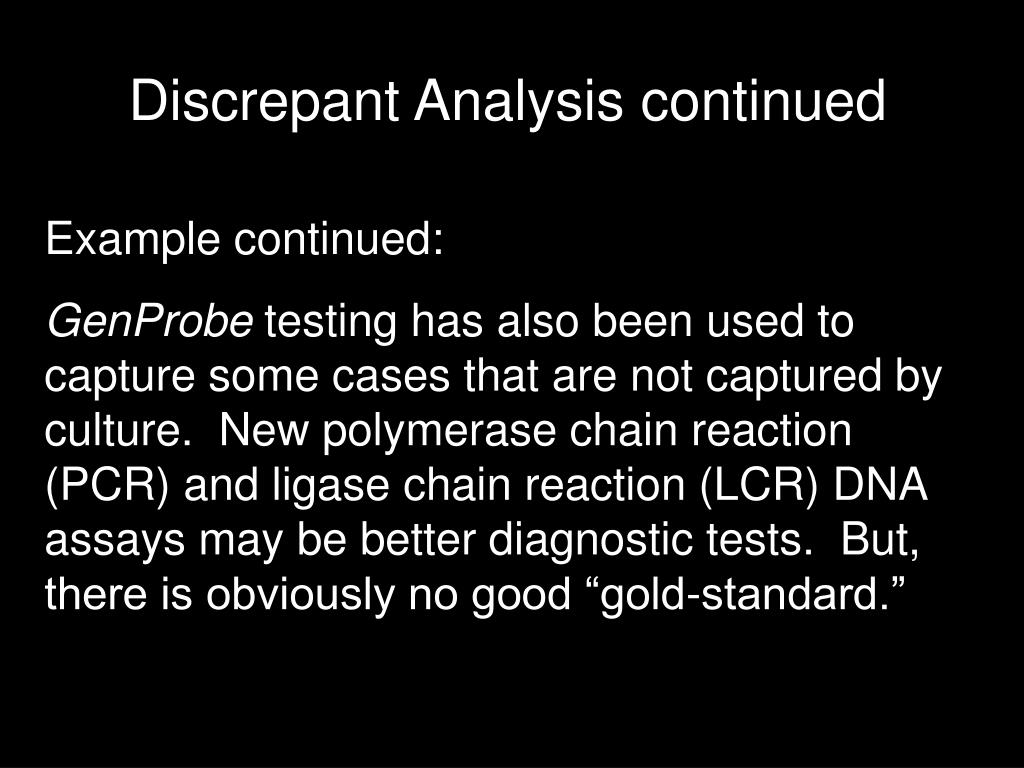 Discrepant Analysis continued

Example continued:

GenProbe testing has also been used to capture some cases that are not captured by culture.  New polymerase chain reaction (PCR) and ligase chain reaction (LCR) DNA assays may be better diagnostic tests.  But, there is obviously no good “gold-standard.”